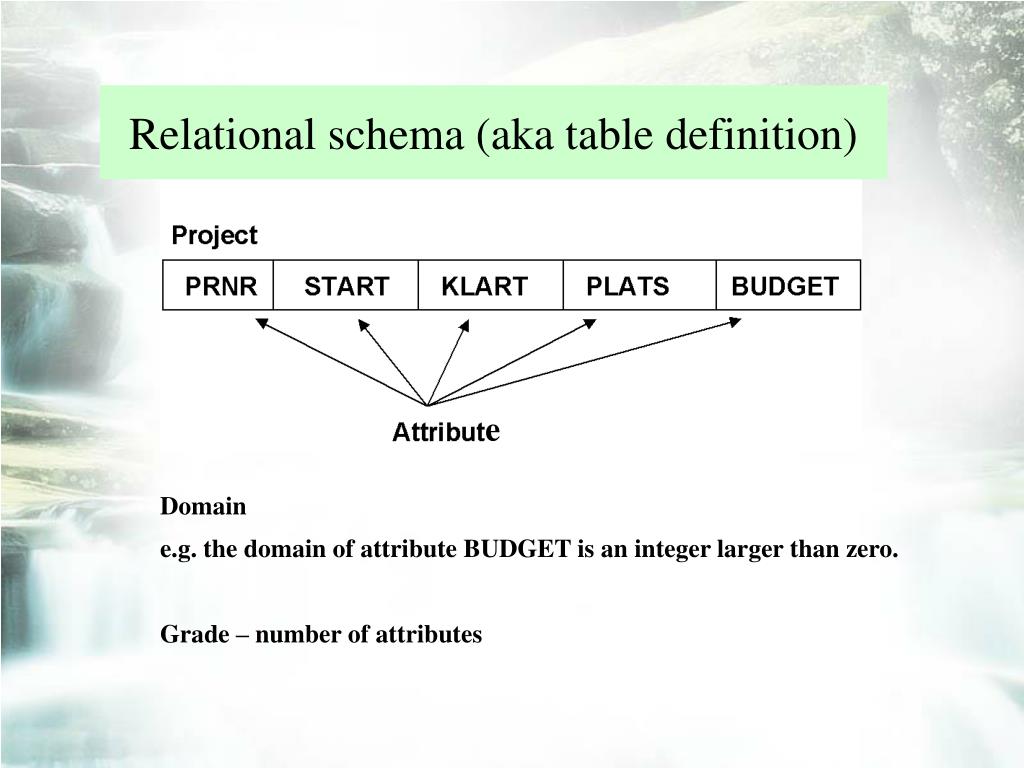 Relational schema (aka table definition)

Project

| PRNR | START | KLART | PLATS | BUDGET |
|---|---|---|---|---|

Attribute

Domain

e.g. the domain of attribute BUDGET is an integer larger than zero.

Grade – number of attributes